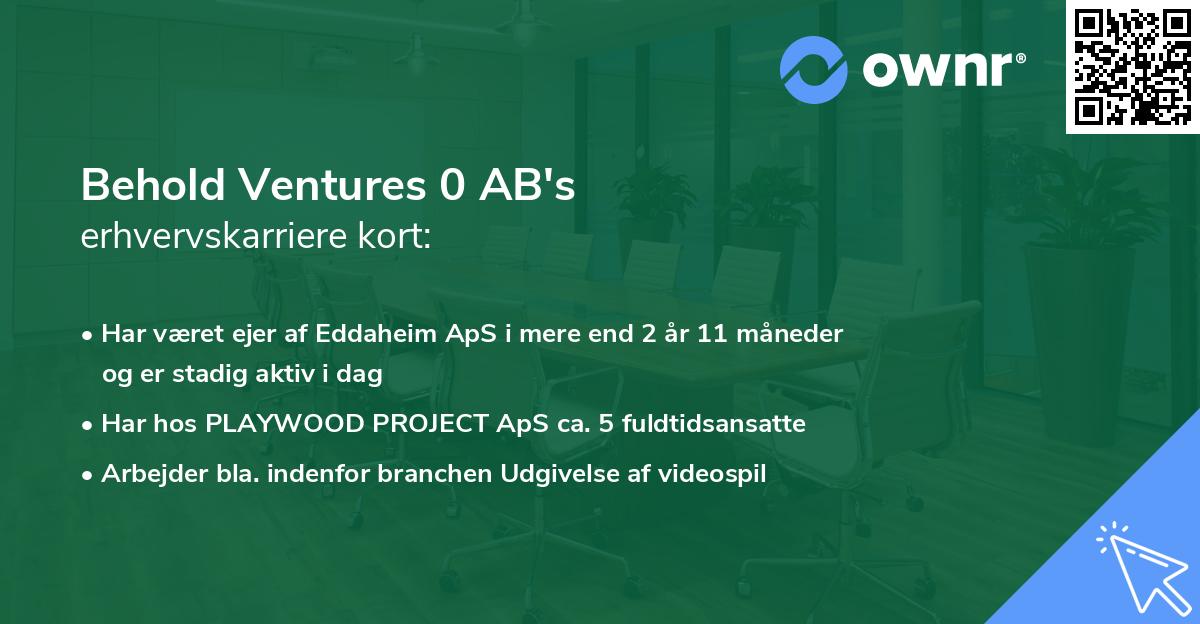 ownr®

Behold Ventures 0 AB's
erhvervskarriere kort:

• Har været ejer af Eddaheim ApS i mere end 2 år 11 måneder og er stadig aktiv i dag
• Har hos PLAYWOOD PROJECT ApS ca. 5 fuldtidsansatte
• Arbejder bla. indenfor branchen Udgivelse af videospil